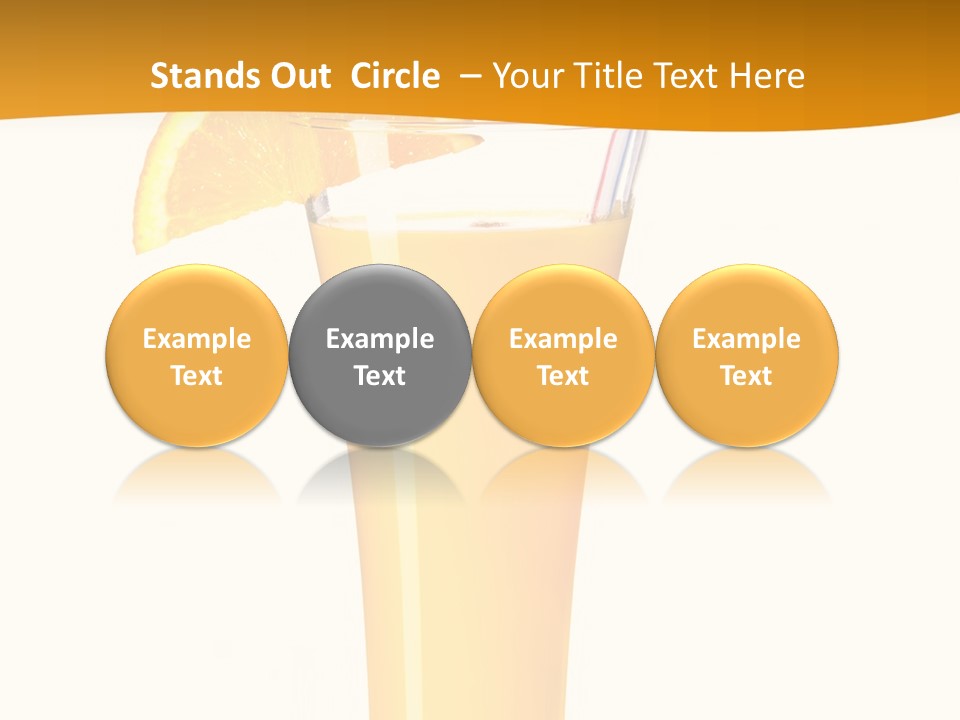 Stands Out Circle – Your Title Text Here

Example Text

Example Text

Example Text

Example Text